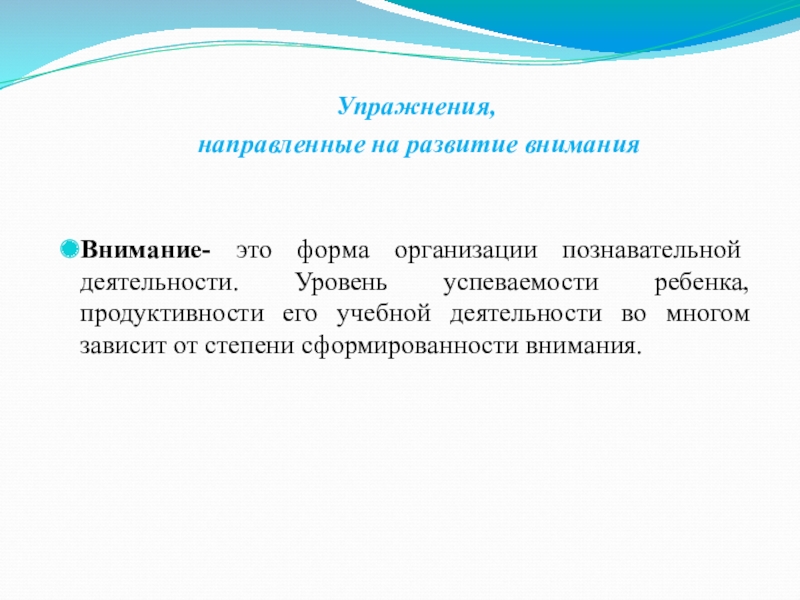 Упражнения,
направленные на развитие внимания

Внимание- это форма организации познавательной деятельности. Уровень успеваемости ребенка, продуктивности его учебной деятельности во многом зависит от степени сформированности внимания.